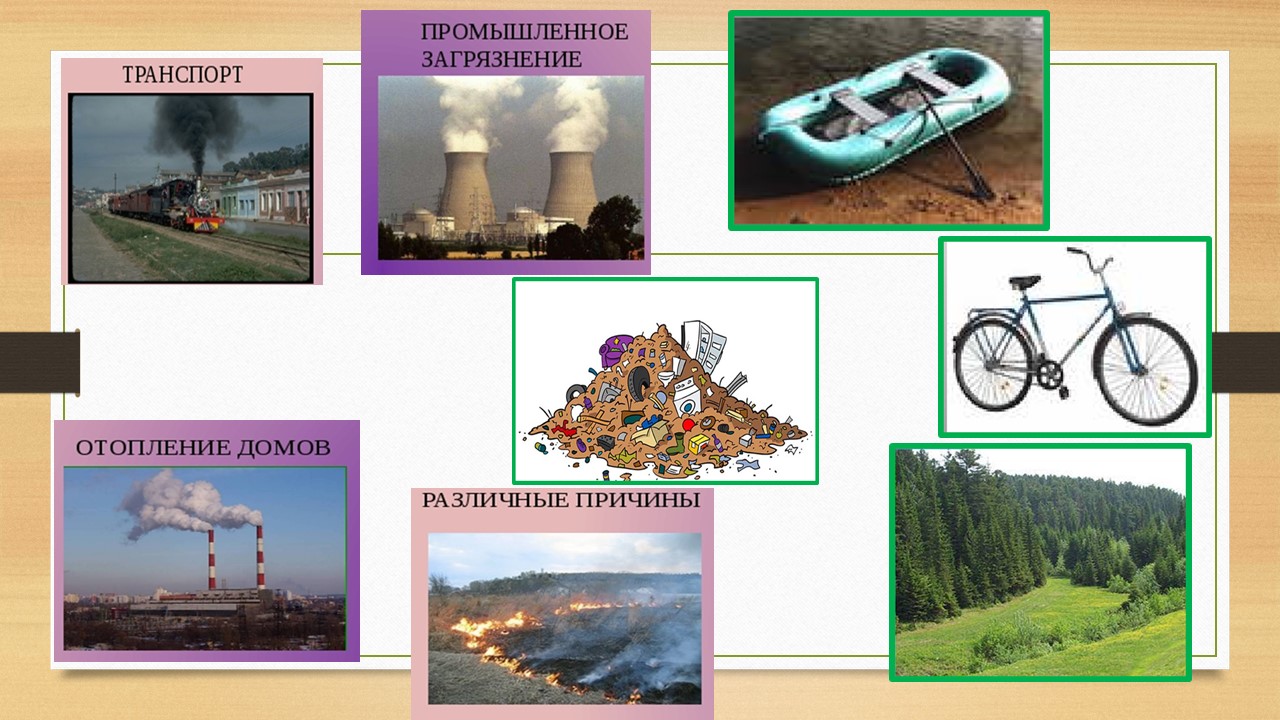 ТРАНСПОРТ

ПРОМЫШЛЕННОЕ ЗАГРЯЗНЕНИЕ

ОТОПЛЕНИЕ ДОМОВ

РАЗЛИЧНЫЕ ПРИЧИНЫ